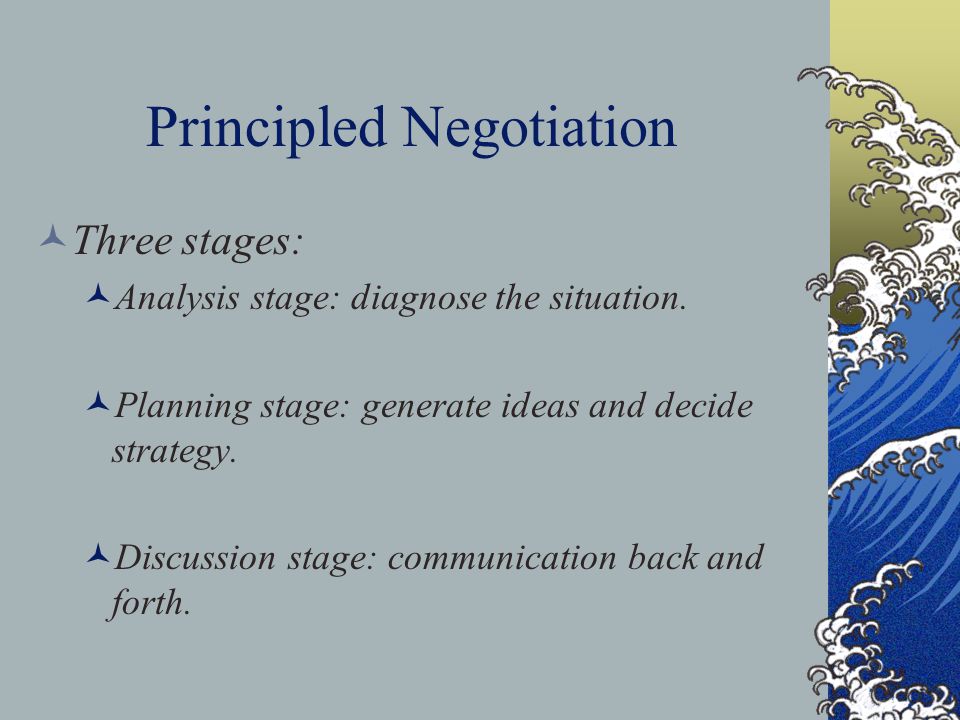 Principled Negotiation

Three stages:

Analysis stage: diagnose the situation.

Planning stage: generate ideas and decide strategy.

Discussion stage: communication back and forth.